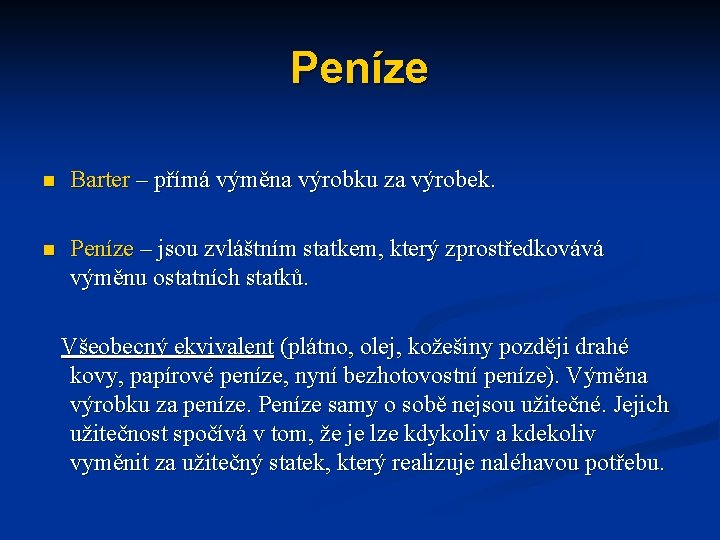 Peníze

Barter – přímá výměna výrobku za výrobek.

Peníze – jsou zvláštním statkem, který zprostředkovává výměnu ostatních statků.

Všeobecný ekvivalent (plátno, olej, kožešiny později drahé kovy, papírové peníze, nyní bezhotovostní peníze). Výměna výrobku za peníze. Peníze samy o sobě nejsou užitečné. Jejich užitečnost spočívá v tom, že je lze kdykoliv a kdekoliv vyměnit za užitečný statek, který realizuje naléhavou potřebu.